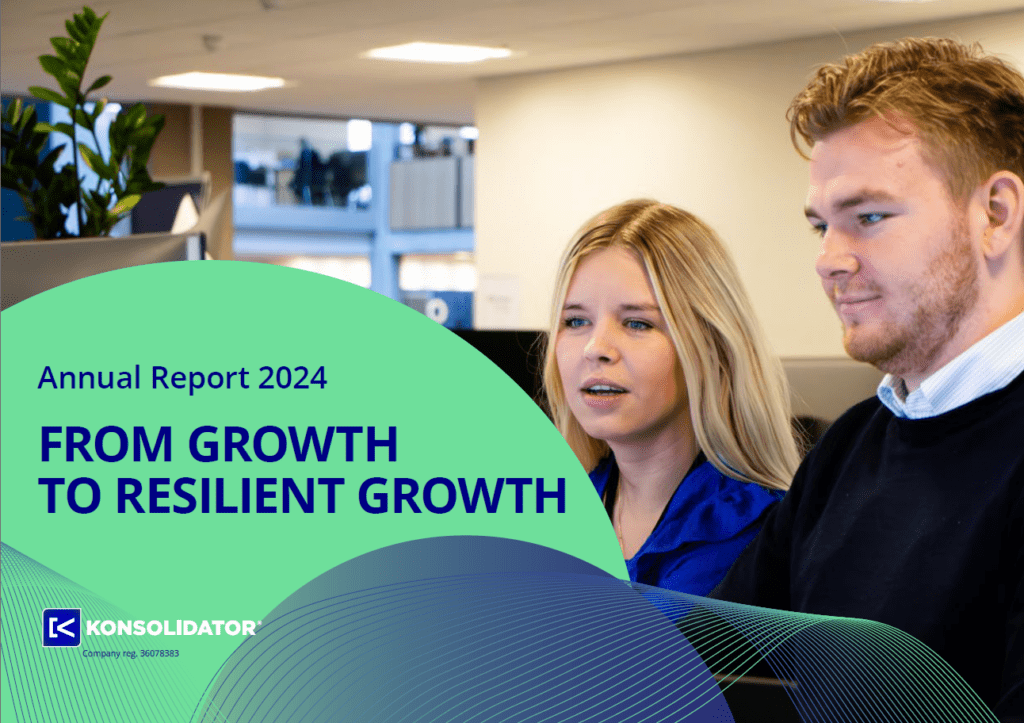 Annual Report 2024

FROM GROWTH TO RESILIENT GROWTH

KONSOLIDATOR®
Company reg. 36078383